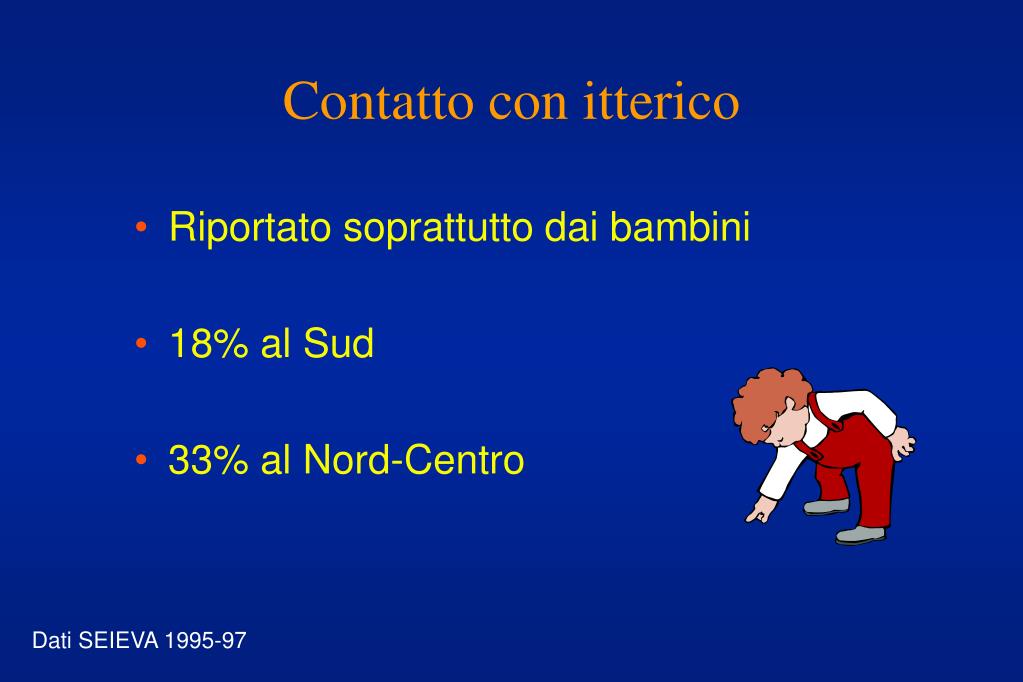 Contatto con itterico

• Riportato soprattutto dai bambini

• 18% al Sud

• 33% al Nord-Centro

Dati SEIEVA 1995-97